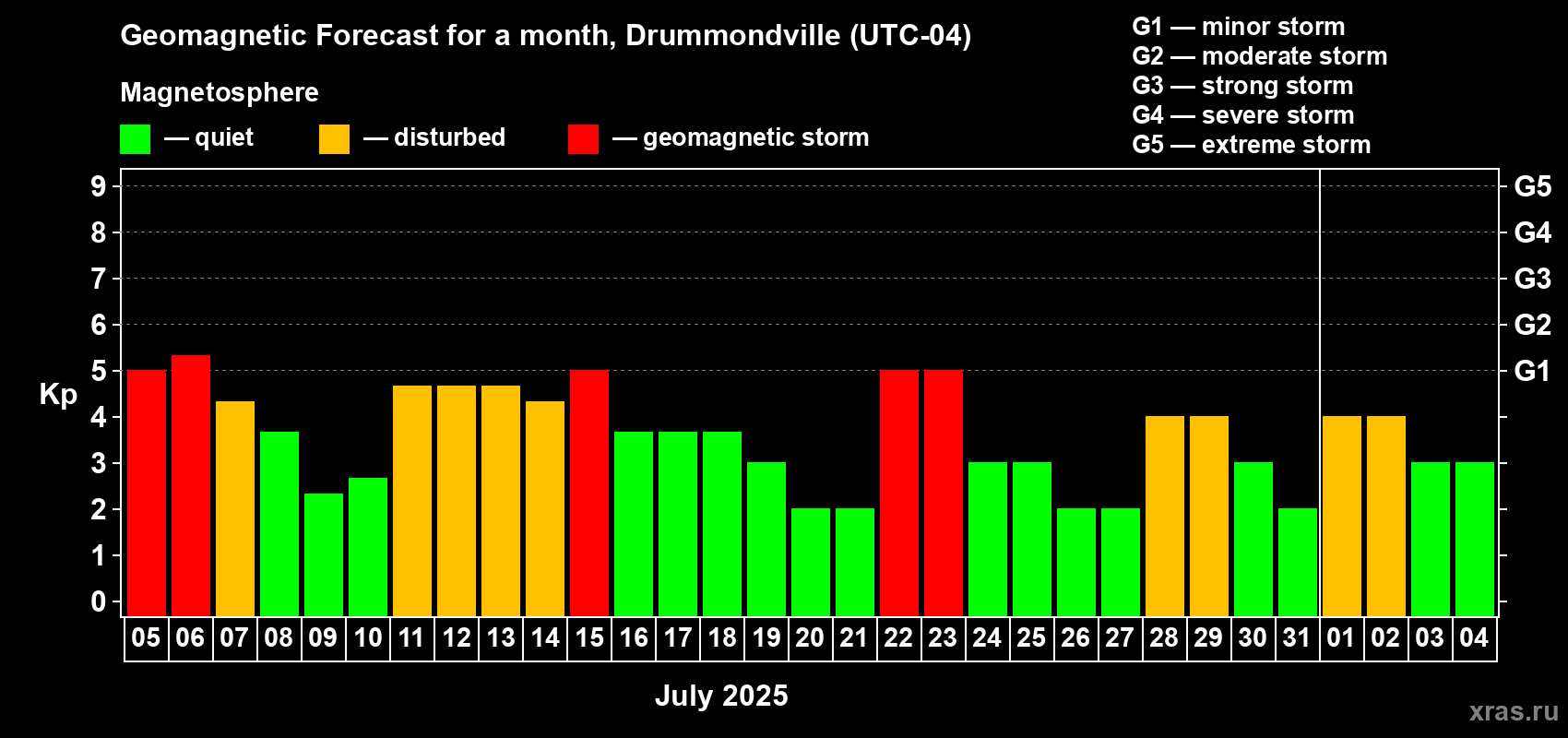 Geomagnetic Forecast for a month, Drummondville (UTC-04)

Magnetosphere

— quiet — disturbed — geomagnetic storm

G1 — minor storm
G2 — moderate storm
G3 — strong storm
G4 — severe storm
G5 — extreme storm

Kp

9 8 7 6 5 4 3 2 1 0

G5 G4 G3 G2 G1

05 06 07 08 09 10 11 12 13 14 15 16 17 18 19 20 21 22 23 24 25 26 27 28 29 30 31 01 02 03 04

July 2025

xras.ru